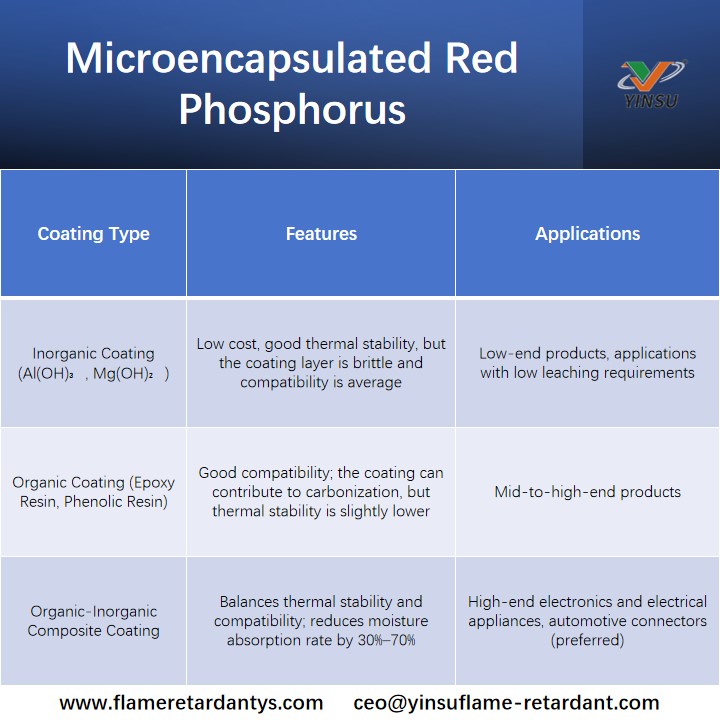 Microencapsulated Red Phosphorus

YINSU

| Coating Type | Features | Applications |
|---|---|---|
| Inorganic Coating ($Al(OH)_3$, $Mg(OH)_2$) | Low cost, good thermal stability, but the coating layer is brittle and compatibility is average | Low-end products, applications with low leaching requirements |
| Organic Coating (Epoxy Resin, Phenolic Resin) | Good compatibility; the coating can contribute to carbonization, but thermal stability is slightly lower | Mid-to-high-end products |
| Organic-Inorganic Composite Coating | Balances thermal stability and compatibility; reduces moisture absorption rate by 30%–70% | High-end electronics and electrical appliances, automotive connectors (preferred) |

www.flameretardantys.com ceo@yinsuflame-retardant.com